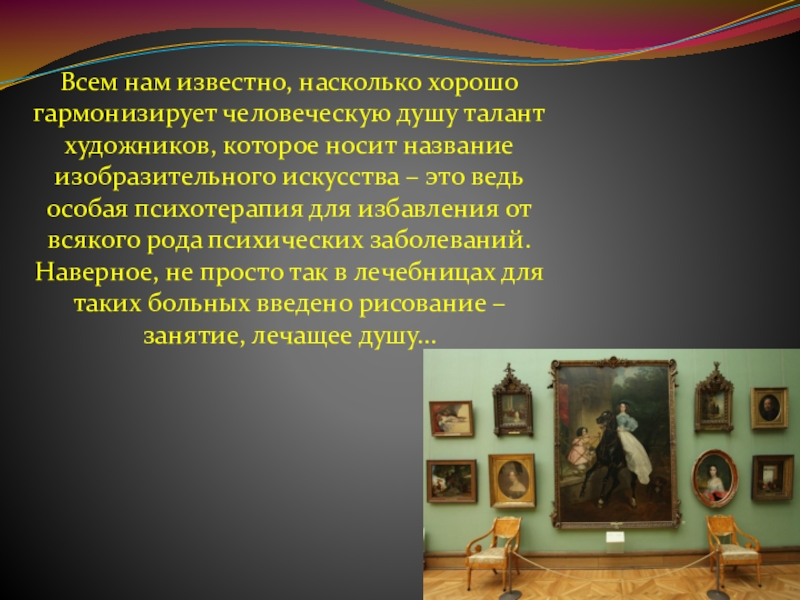 Всем нам известно, насколько хорошо гармонизирует человеческую душу талант художников, которое носит название изобразительного искусства – это ведь особая психотерапия для избавления от всякого рода психических заболеваний. Наверное, не просто так в лечебницах для таких больных введено рисование – занятие, лечащее душу…